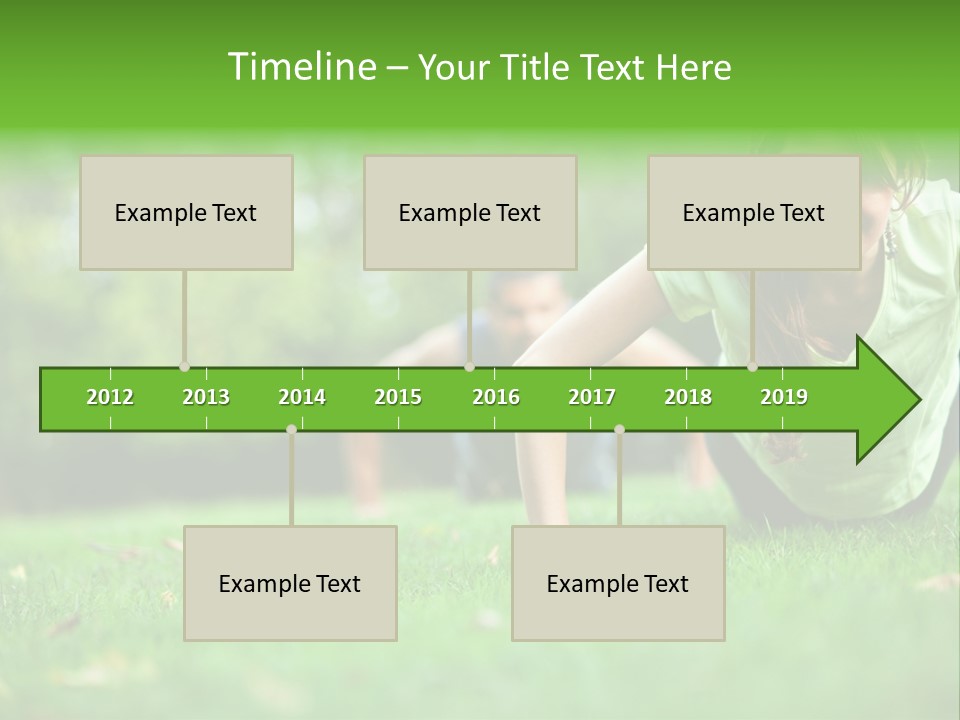 Timeline – Your Title Text Here

Example Text

Example Text

Example Text

2012 2013 2014 2015 2016 2017 2018 2019

Example Text

Example Text